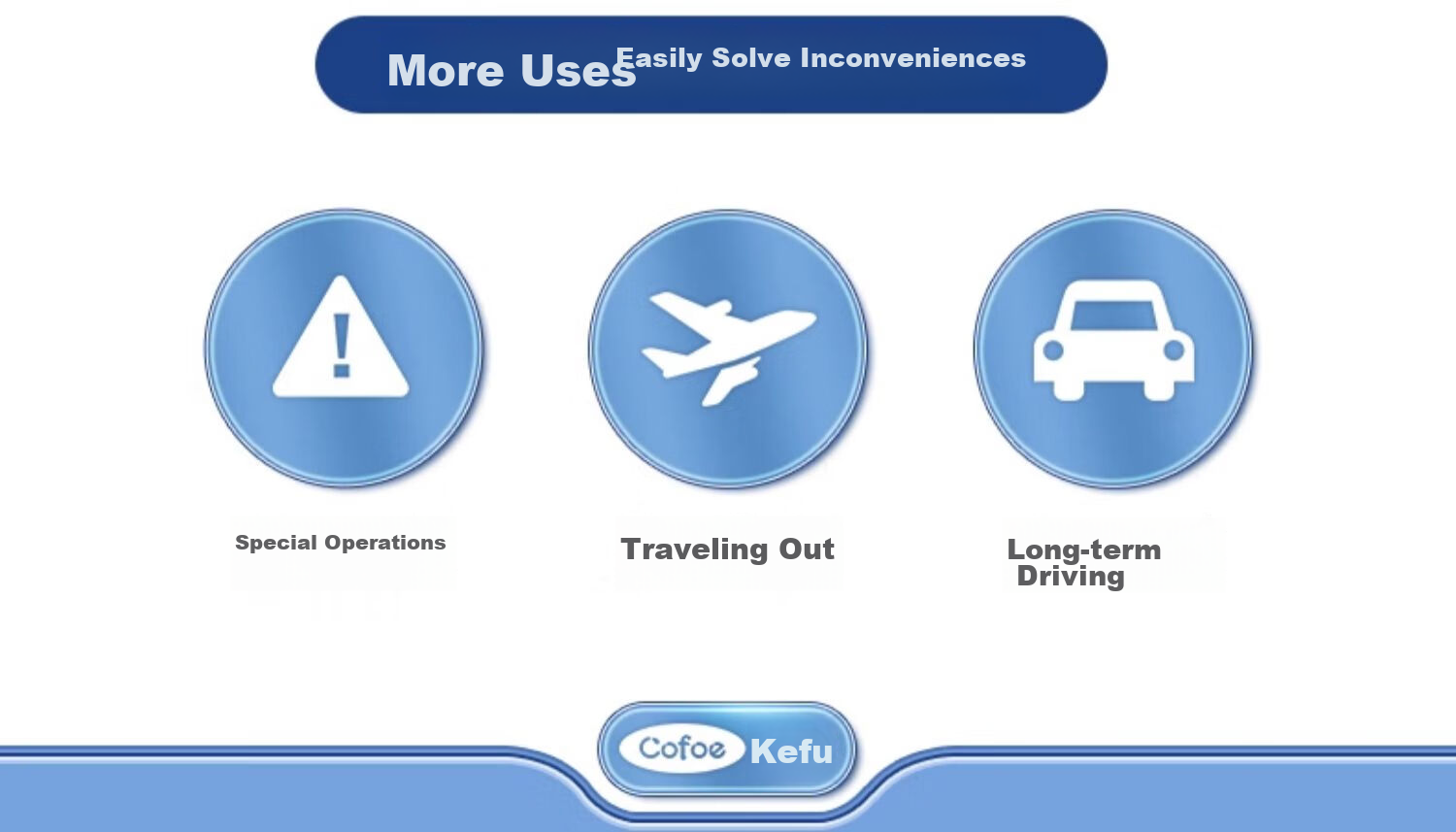 More Uses Easily Solve Inconveniences

Special Operations

Traveling Out

Long-term Driving

Cofoe Kefu